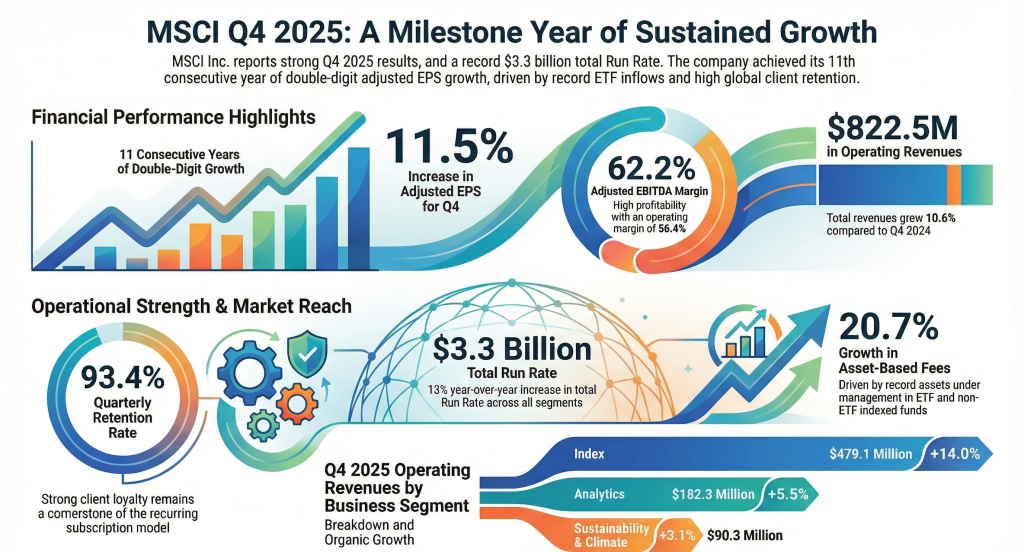 MSCI Q4 2025: A Milestone Year of Sustained Growth

MSCI Inc. reports strong Q4 2025 results, and a record $3.3 billion total Run Rate. The company achieved its 11th consecutive year of double-digit adjusted EPS growth, driven by record ETF inflows and high global client retention.

Financial Performance Highlights

11 Consecutive Years of Double-Digit Growth

11.5%
Increase in Adjusted EPS for Q4

62.2%
Adjusted EBITDA Margin
High profitability with an operating margin of 56.4%

$822.5M
in Operating Revenues

Total revenues grew 10.6% compared to Q4 2024

Operational Strength & Market Reach

93.4%
Quarterly Retention Rate

Strong client loyalty remains a cornerstone of the recurring subscription model

$3.3 Billion
Total Run Rate
13% year-over-year increase in total Run Rate across all segments

20.7%
Growth in Asset-Based Fees
Driven by record assets under management in ETF and non-ETF indexed funds

Q4 2025 Operating Revenues by Business Segment
Breakdown and Organic Growth

Index $479.1 Million +14.0%

Analytics $182.3 Million +5.5%

Sustainability & Climate +3.1% $90.3 Million